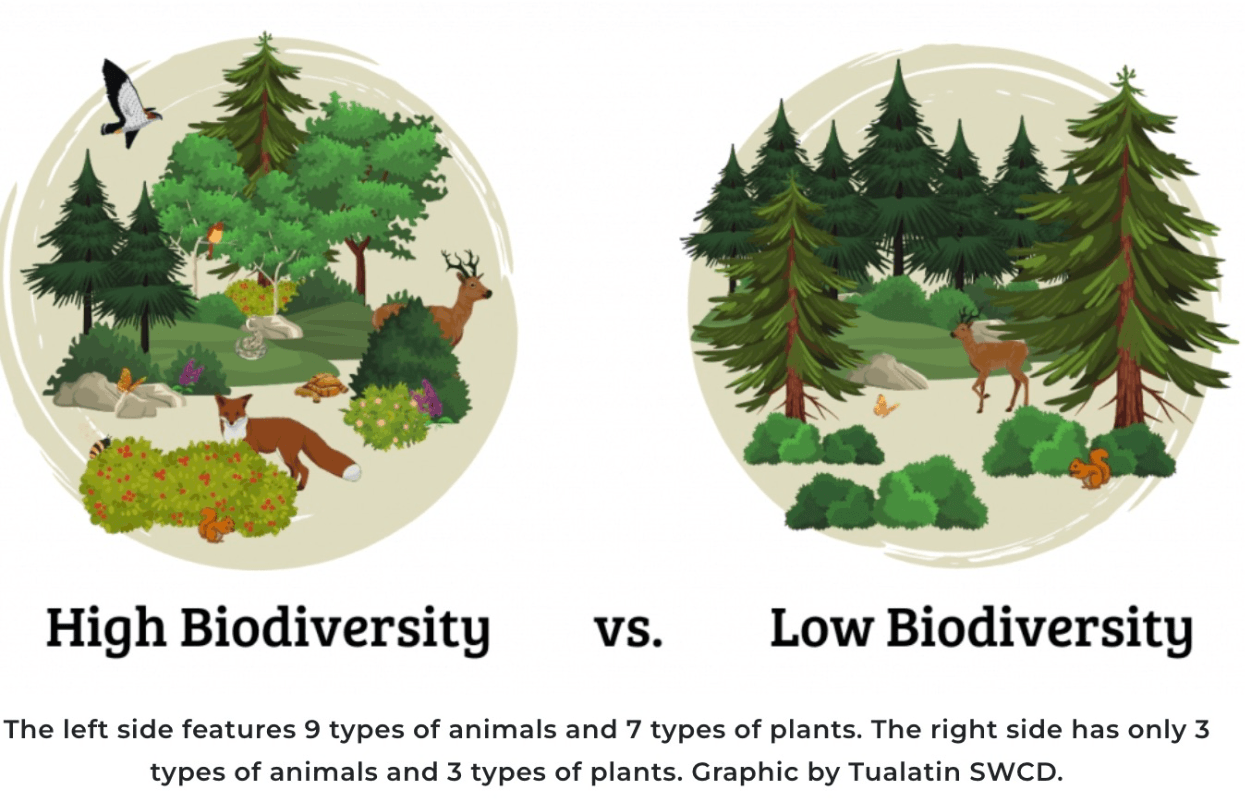 High Biodiversity vs. Low Biodiversity

The left side features 9 types of animals and 7 types of plants. The right side has only 3 types of animals and 3 types of plants. Graphic by Tualatin SWCD.